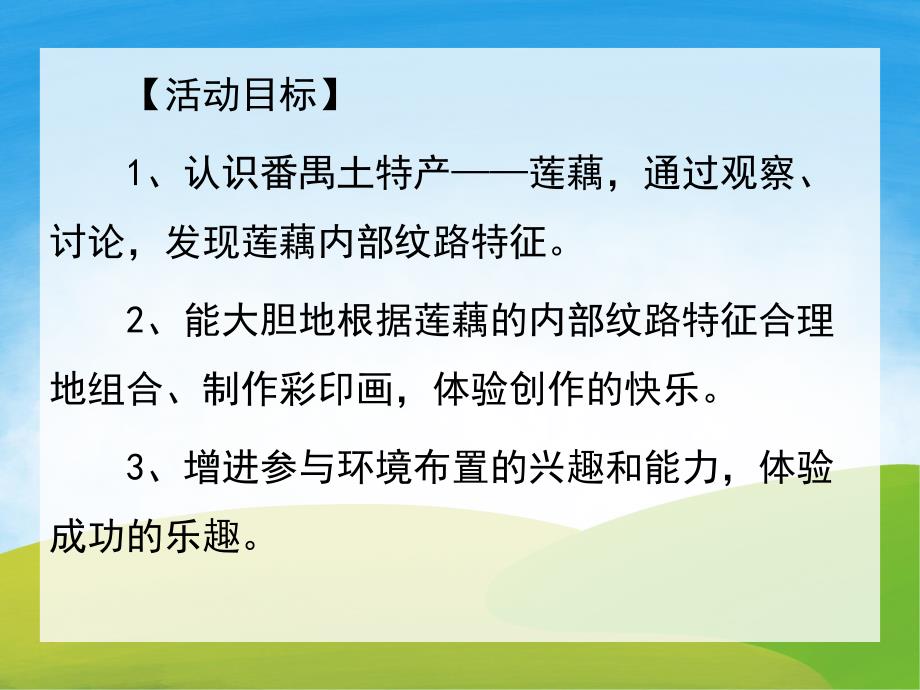 【活动目标】

1、认识番禺土特产——莲藕，通过观察、讨论，发现莲藕内部纹路特征。

2、能大胆地根据莲藕的内部纹路特征合理地组合、制作彩印画，体验创作的快乐。

3、增进参与环境布置的兴趣和能力，体验成功的乐趣。